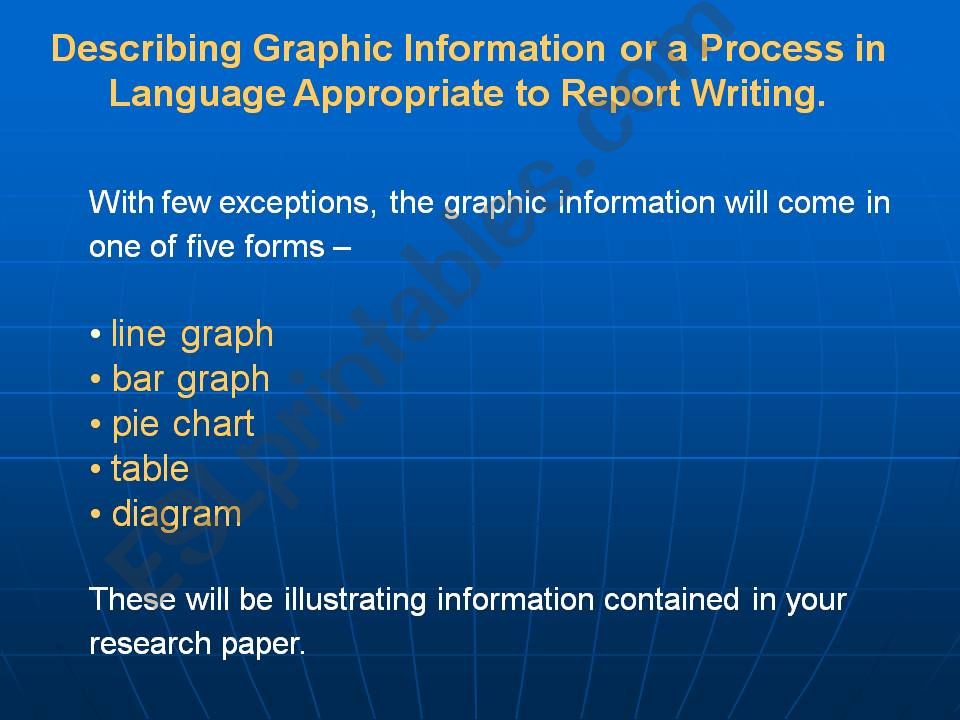 Describing Graphic Information or a Process in Language Appropriate to Report Writing.

With few exceptions, the graphic information will come in one of five forms –

• line graph
• bar graph
• pie chart
• table
• diagram

These will be illustrating information contained in your research paper.

ESLprintables.com